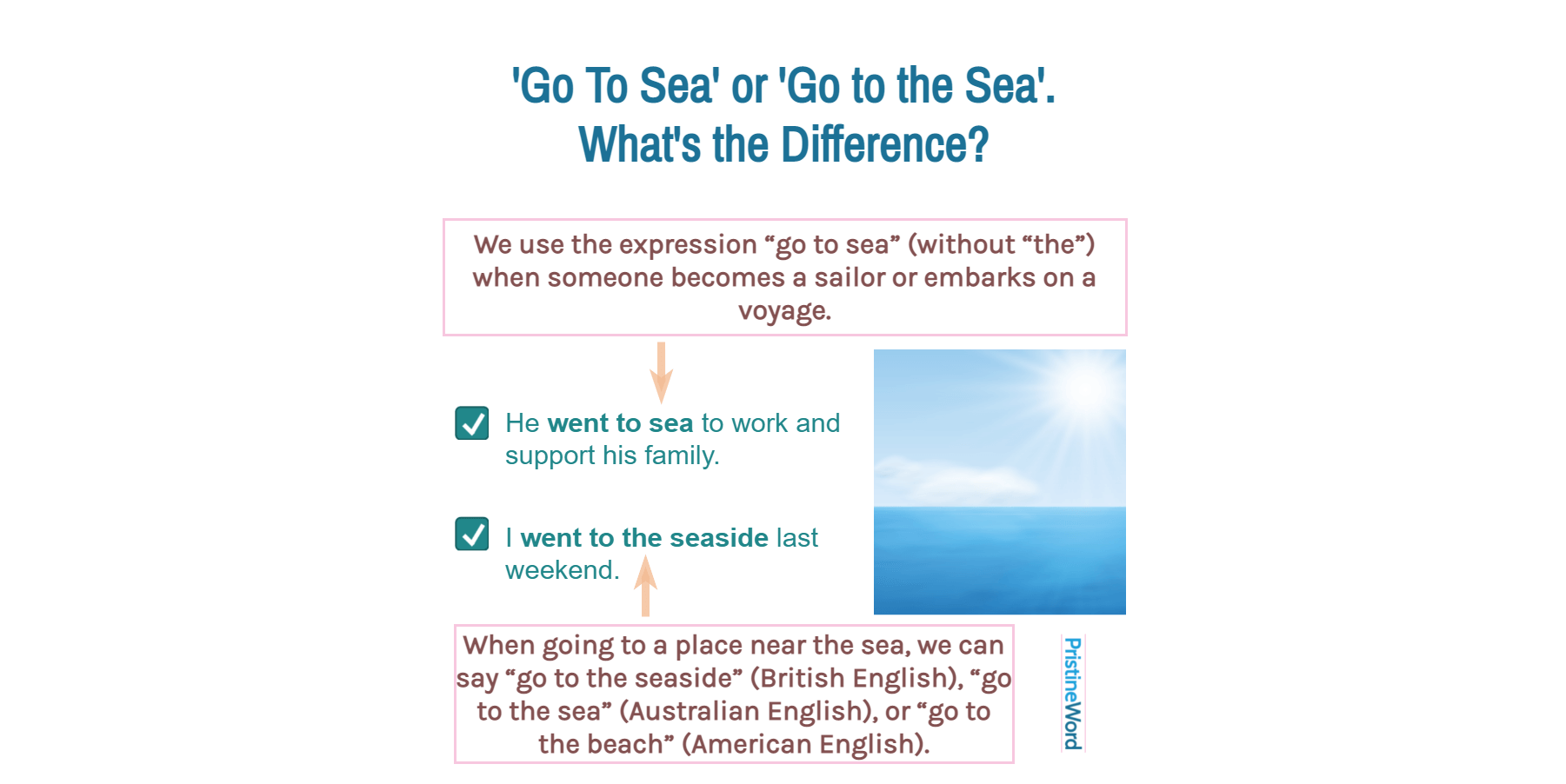 'Go To Sea' or 'Go to the Sea'.
What's the Difference?

We use the expression “go to sea” (without “the”) when someone becomes a sailor or embarks on a voyage.

He went to sea to work and support his family.

I went to the seaside last weekend.

When going to a place near the sea, we can say “go to the seaside” (British English), “go to the sea” (Australian English), or “go to the beach” (American English).

PristineWord